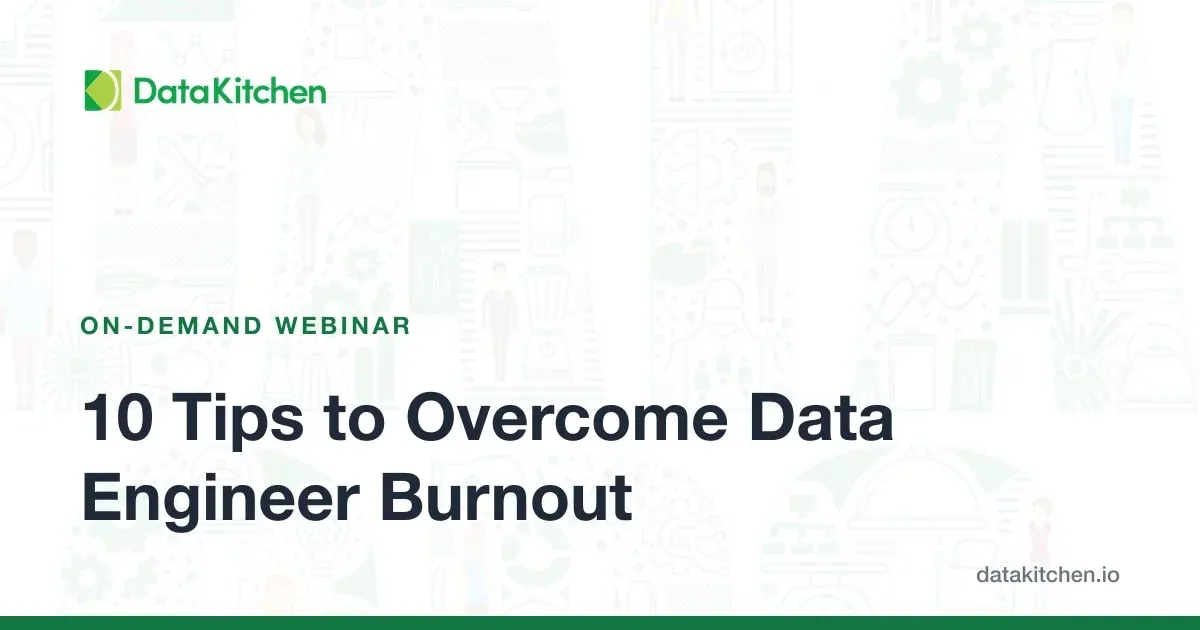 DataKitchen

ON-DEMAND WEBINAR

10 Tips to Overcome Data Engineer Burnout

datakitchen.io